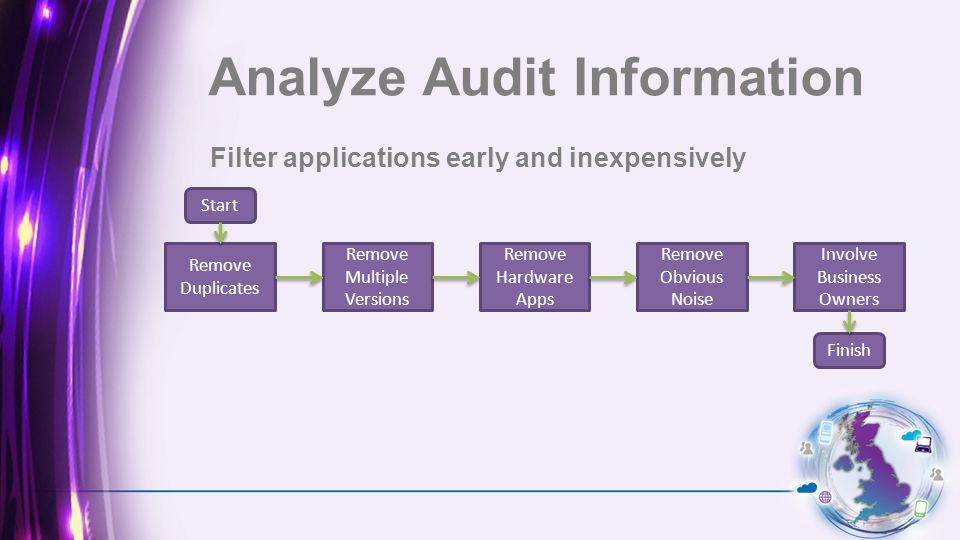 Analyze Audit Information

Filter applications early and inexpensively

Start

Remove Duplicates

Remove Multiple Versions

Remove Hardware Apps

Remove Obvious Noise

Involve Business Owners

Finish